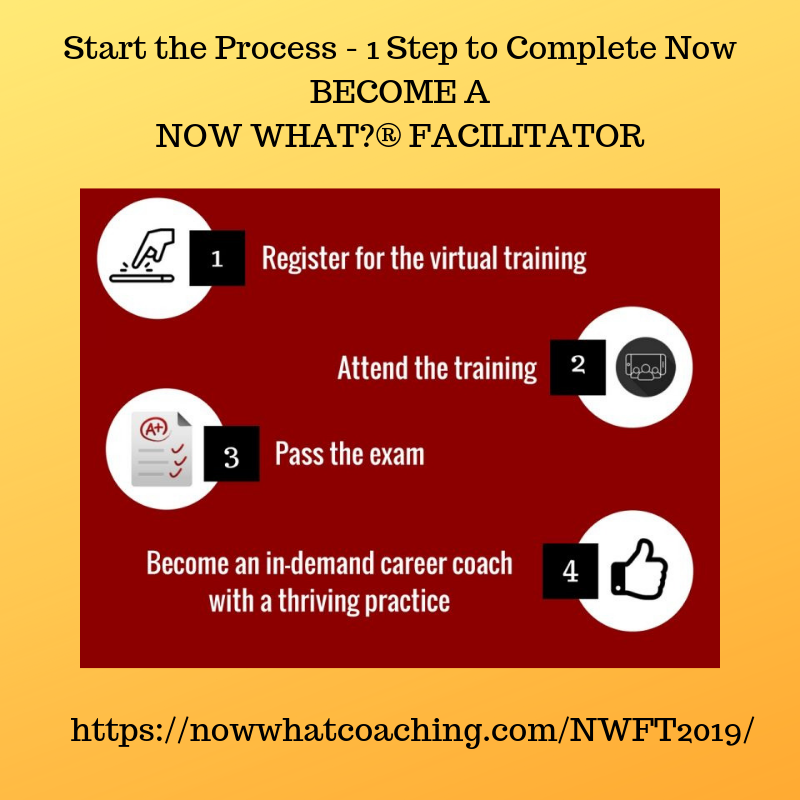 Start the Process - 1 Step to Complete Now
BECOME A
NOW WHAT?® FACILITATOR

1 Register for the virtual training

Attend the training 2

A+

3 Pass the exam

Become an in-demand career coach with a thriving practice 4

https://nowwhatcoaching.com/NWFT2019/